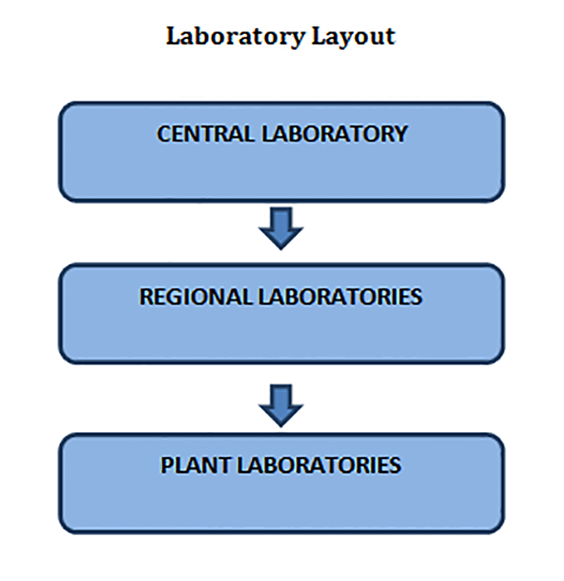 Laboratory Layout

CENTRAL LABORATORY

REGIONAL LABORATORIES

PLANT LABORATORIES